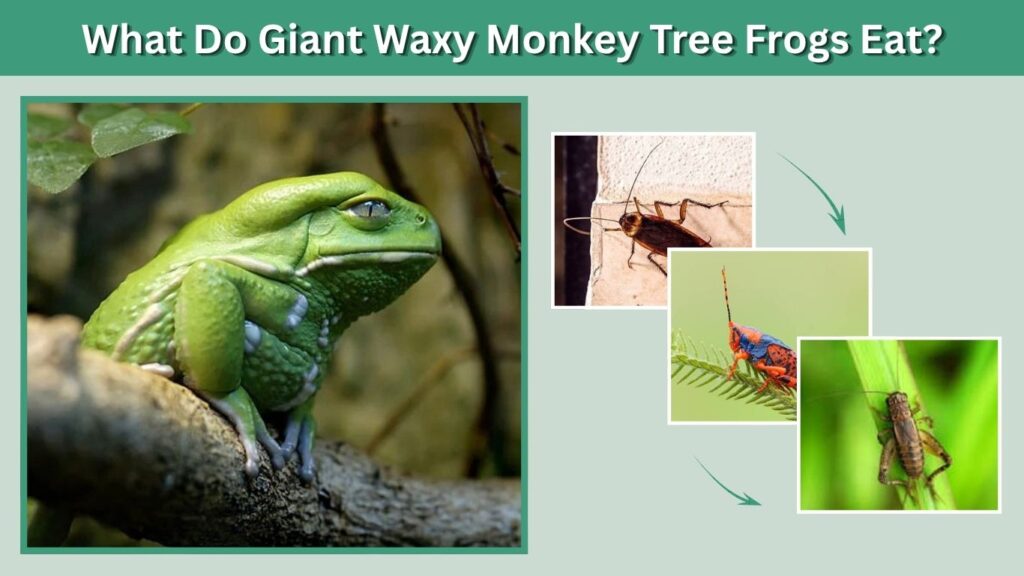 What Do Giant Waxy Monkey Tree Frogs Eat?